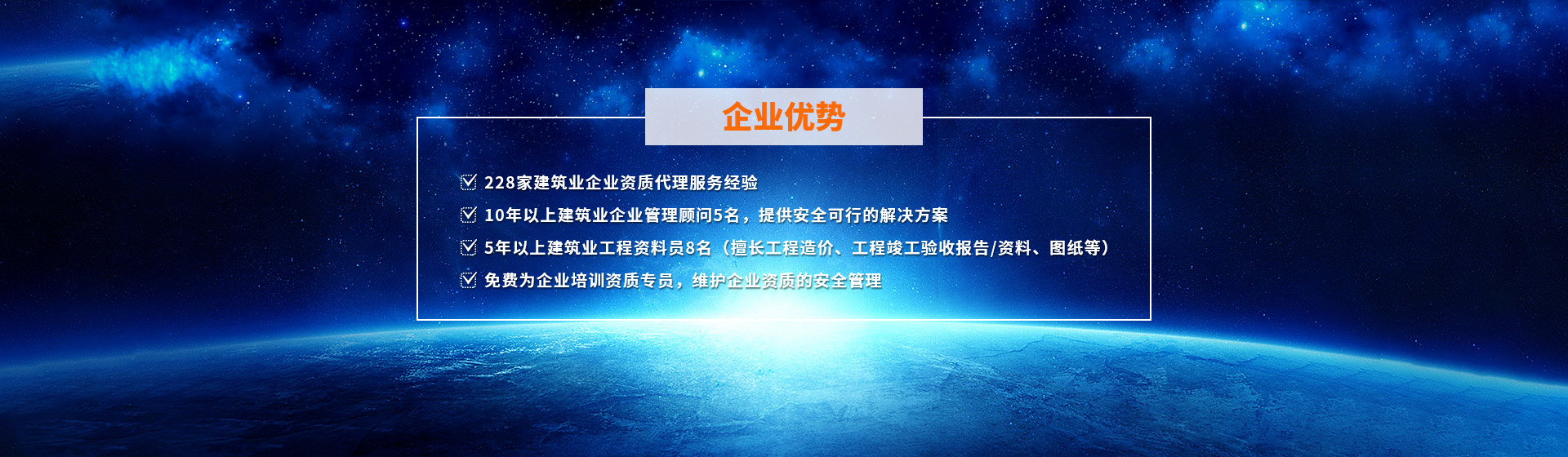 企业优势

228家建筑业企业资质代理服务经验

10年以上建筑业企业管理顾问5名，提供安全可行的解决方案

5年以上建筑业工程资料员8名（擅长工程造价、工程竣工验收报告/资料、图纸等）

免费为企业培训资质专员，维护企业资质的安全管理